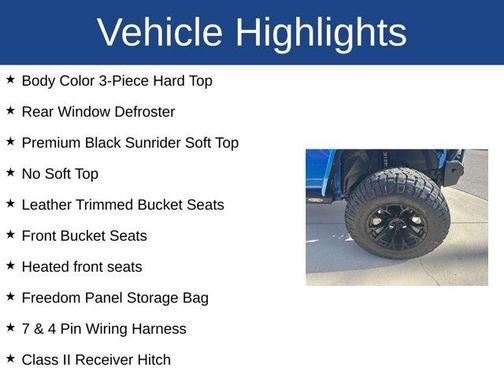 Vehicle Highlights

★ Body Color 3-Piece Hard Top

★ Rear Window Defroster

★ Premium Black Sunrider Soft Top

★ No Soft Top

★ Leather Trimmed Bucket Seats

★ Front Bucket Seats

★ Heated front seats

★ Freedom Panel Storage Bag

★ 7 & 4 Pin Wiring Harness

★ Class II Receiver Hitch